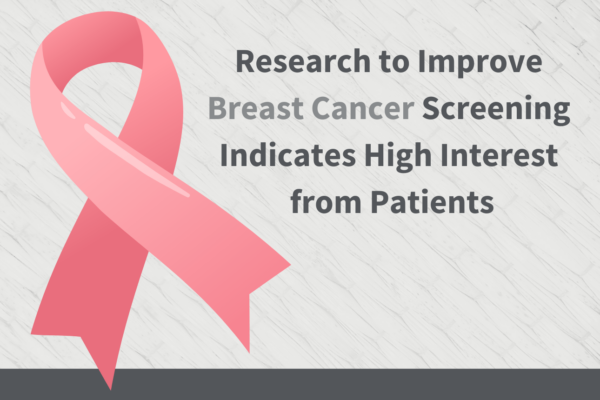 Research to Improve Breast Cancer Screening Indicates High Interest from Patients